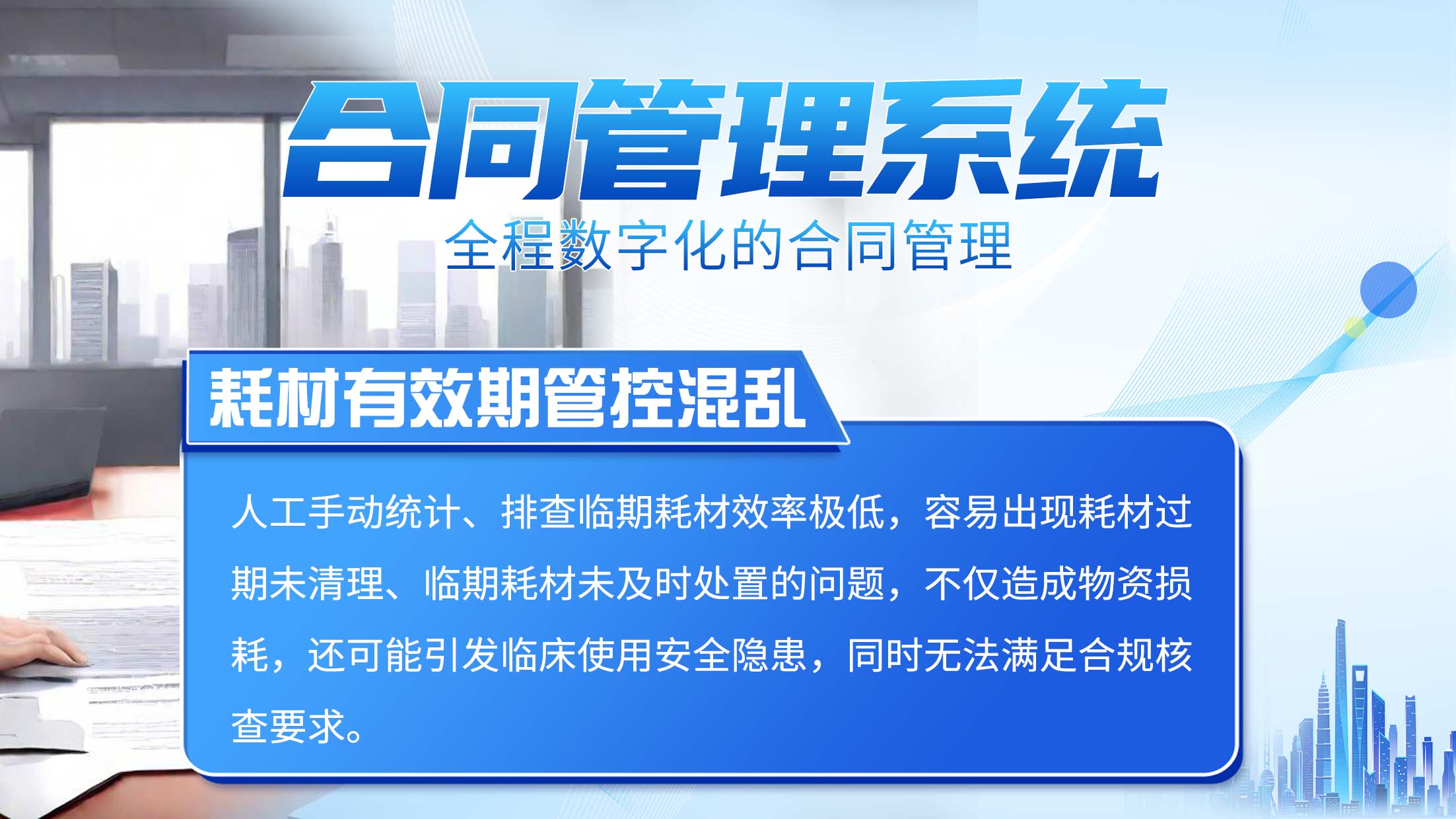 合同管理系统

全程数字化的合同管理

耗材有效期管控混乱

人工手动统计、排查临期耗材效率极低，容易出现耗材过期未清理、临期耗材未及时处置的问题，不仅造成物资损耗，还可能引发临床使用安全隐患，同时无法满足合规核查要求。